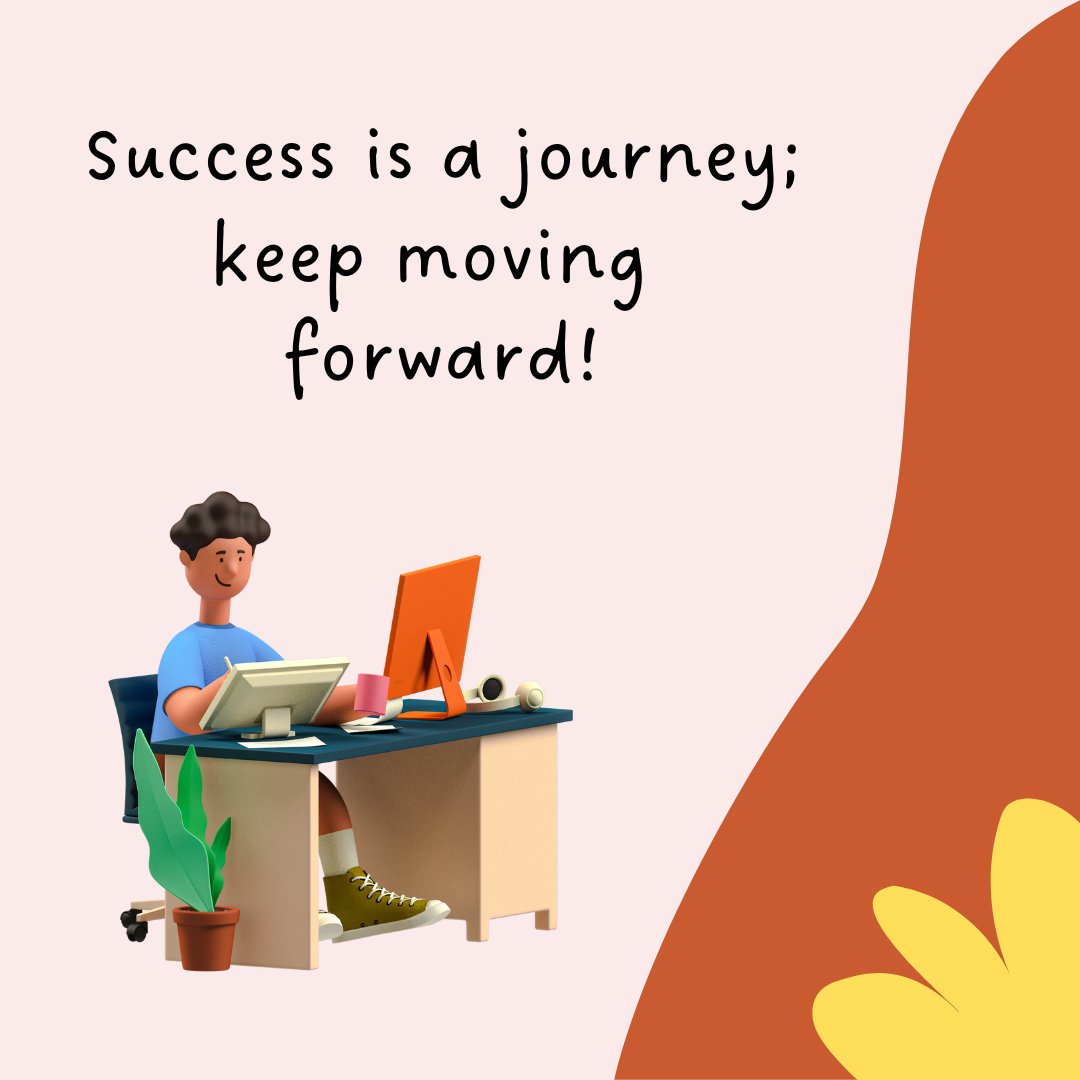 Success is a journey; keep moving forward!